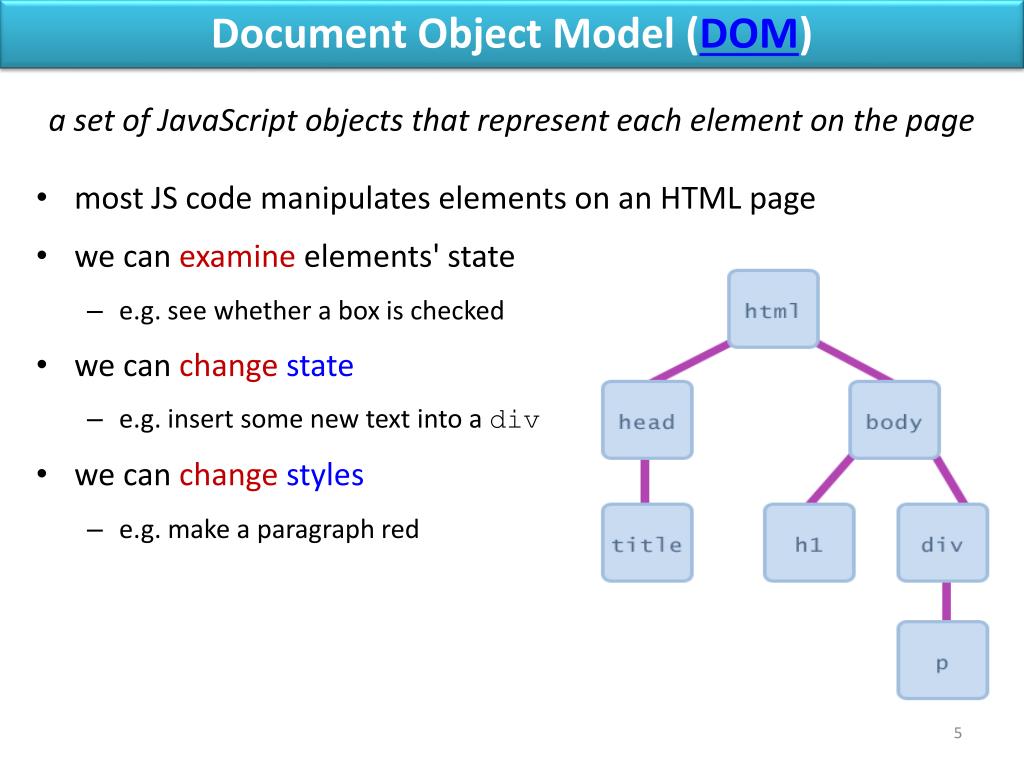 Document Object Model (DOM)

a set of JavaScript objects that represent each element on the page

• most JS code manipulates elements on an HTML page
• we can examine elements' state
– e.g. see whether a box is checked
• we can change state
– e.g. insert some new text into a div
• we can change styles
– e.g. make a paragraph red

html
head
body
title
h1
div
p

5